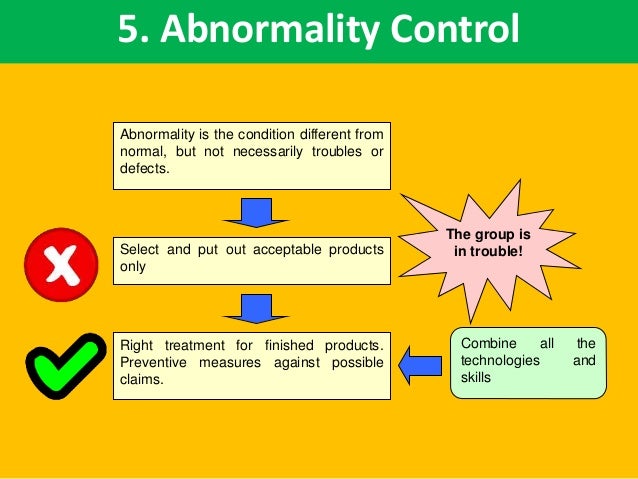 5. Abnormality Control

Abnormality is the condition different from normal, but not necessarily troubles or defects.

Select and put out acceptable products only

The group is in trouble!

Right treatment for finished products. Preventive measures against possible claims.

Combine all the technologies and skills